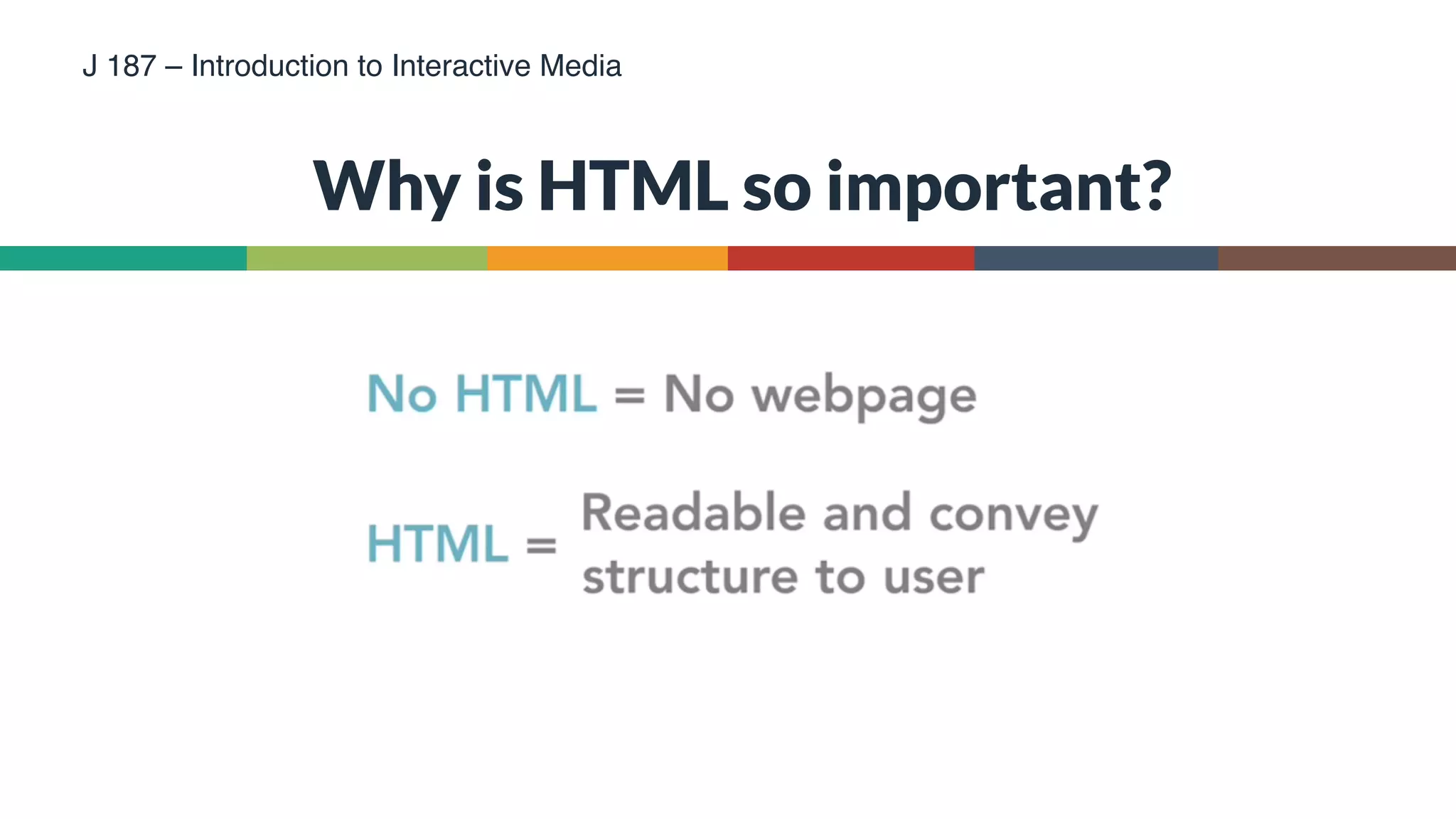 J 187 – Introduction to Interactive Media

Why is HTML so important?

No HTML = No webpage

HTML = Readable and convey structure to user